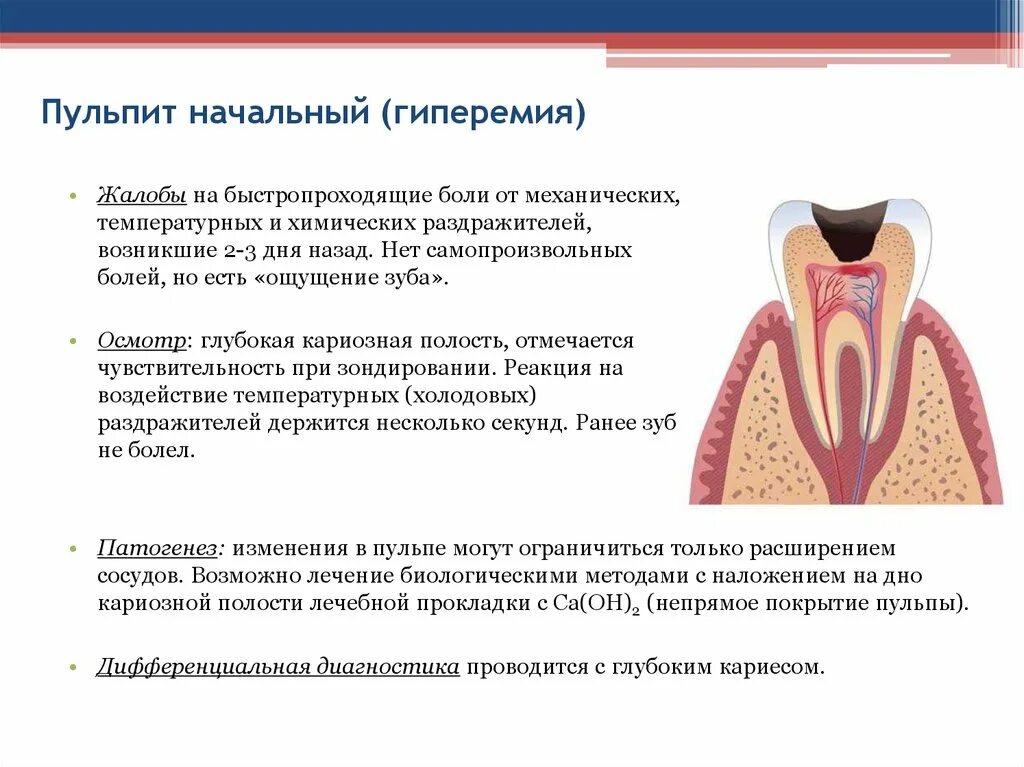 Пульпит начальный (гиперемия)

• Жалобы на быстропроходящие боли от механических, температурных и химических раздражителей, возникшие 2-3 дня назад. Нет самопроизвольных болей, но есть «ощущение зуба».

• Осмотр: глубокая кариозная полость, отмечается чувствительность при зондировании. Реакция на воздействие температурных (холодовых) раздражителей держится несколько секунд. Ранее зуб не болел.

• Патогенез: изменения в пульпе могут ограничиться только расширением сосудов. Возможно лечение биологическими методами с наложением на дно кариозной полости лечебной прокладки с $Ca(OH)_2$ (непрямое покрытие пульпы).

• Дифференциальная диагностика проводится с глубоким кариесом.